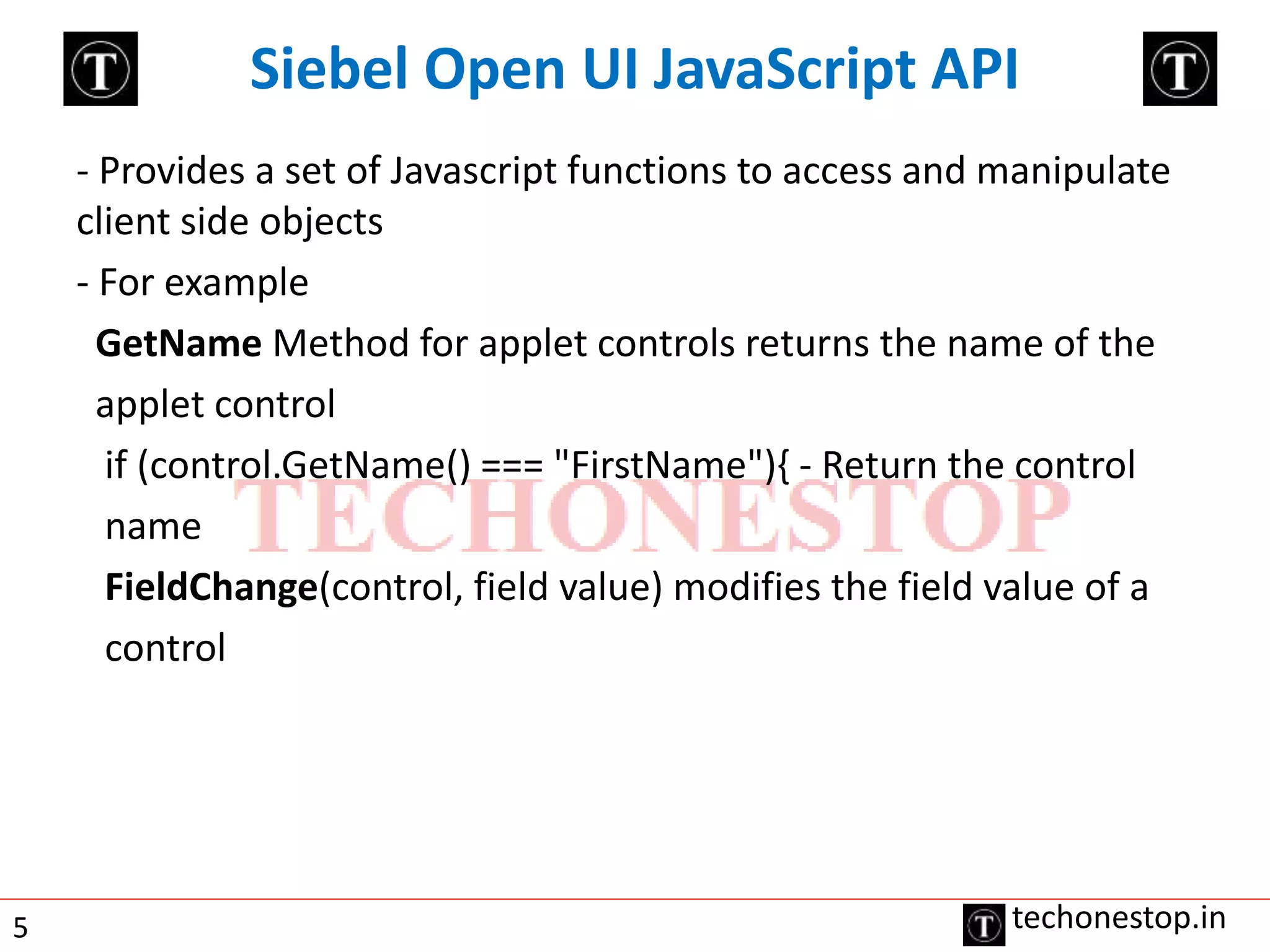 T

Siebel Open UI JavaScript API

T

- Provides a set of Javascript functions to access and manipulate client side objects

- For example

GetName Method for applet controls returns the name of the applet control

if (control.GetName() === "FirstName"){ - Return the control name

TECHONESTOP

FieldChange(control, field value) modifies the field value of a control

5

T techonestop.in